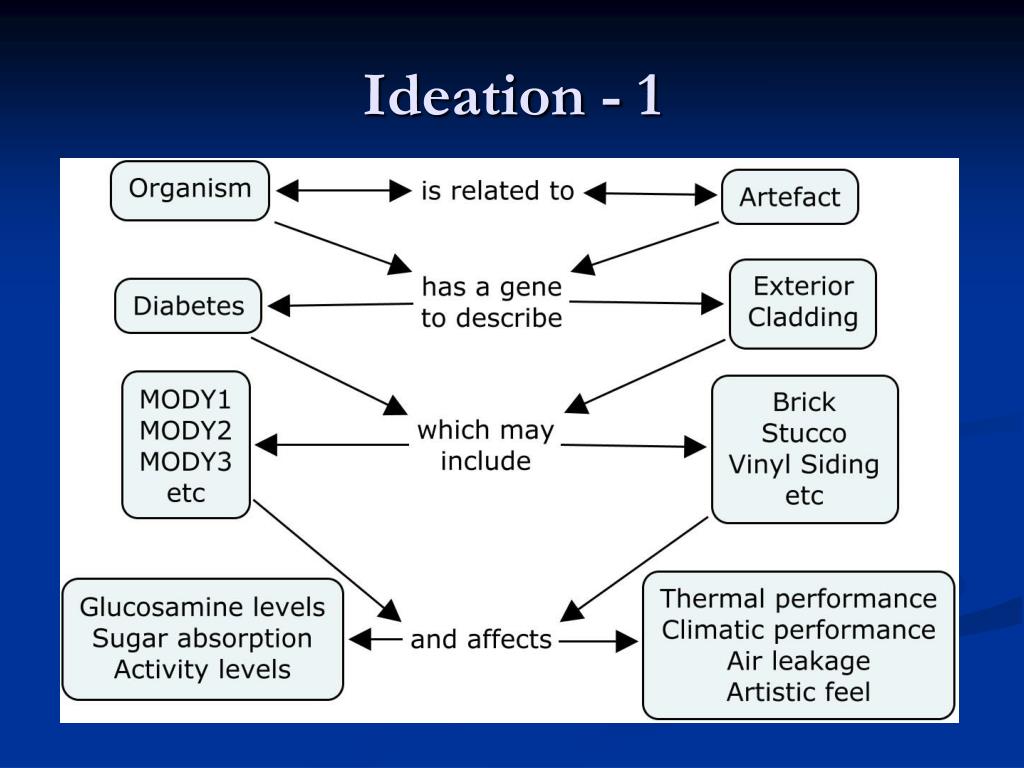 Ideation - 1

Organism

is related to

Artefact

Diabetes

has a gene to describe

Exterior Cladding

MODY1
MODY2
MODY3
etc

which may include

Brick
Stucco
Vinyl Siding
etc

Glucosamine levels
Sugar absorption
Activity levels

and affects

Thermal performance
Climatic performance
Air leakage
Artistic feel